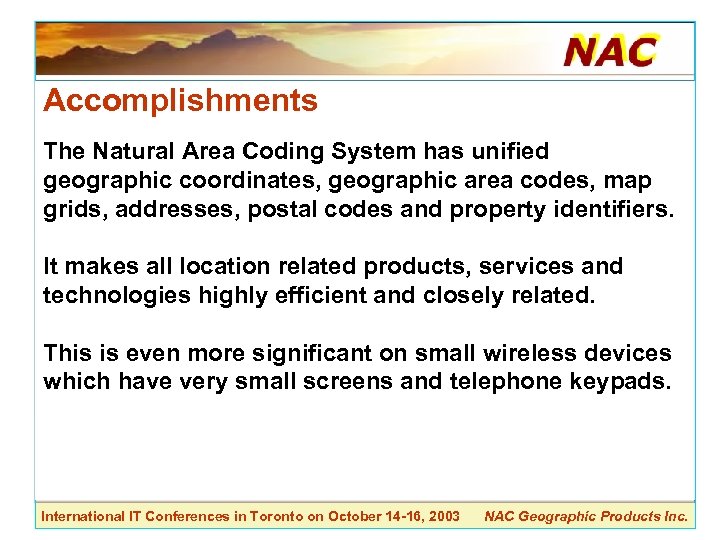 NAC

Accomplishments

The Natural Area Coding System has unified geographic coordinates, geographic area codes, map grids, addresses, postal codes and property identifiers.

It makes all location related products, services and technologies highly efficient and closely related.

This is even more significant on small wireless devices which have very small screens and telephone keypads.

International IT Conferences in Toronto on October 14-16, 2003 NAC Geographic Products Inc.